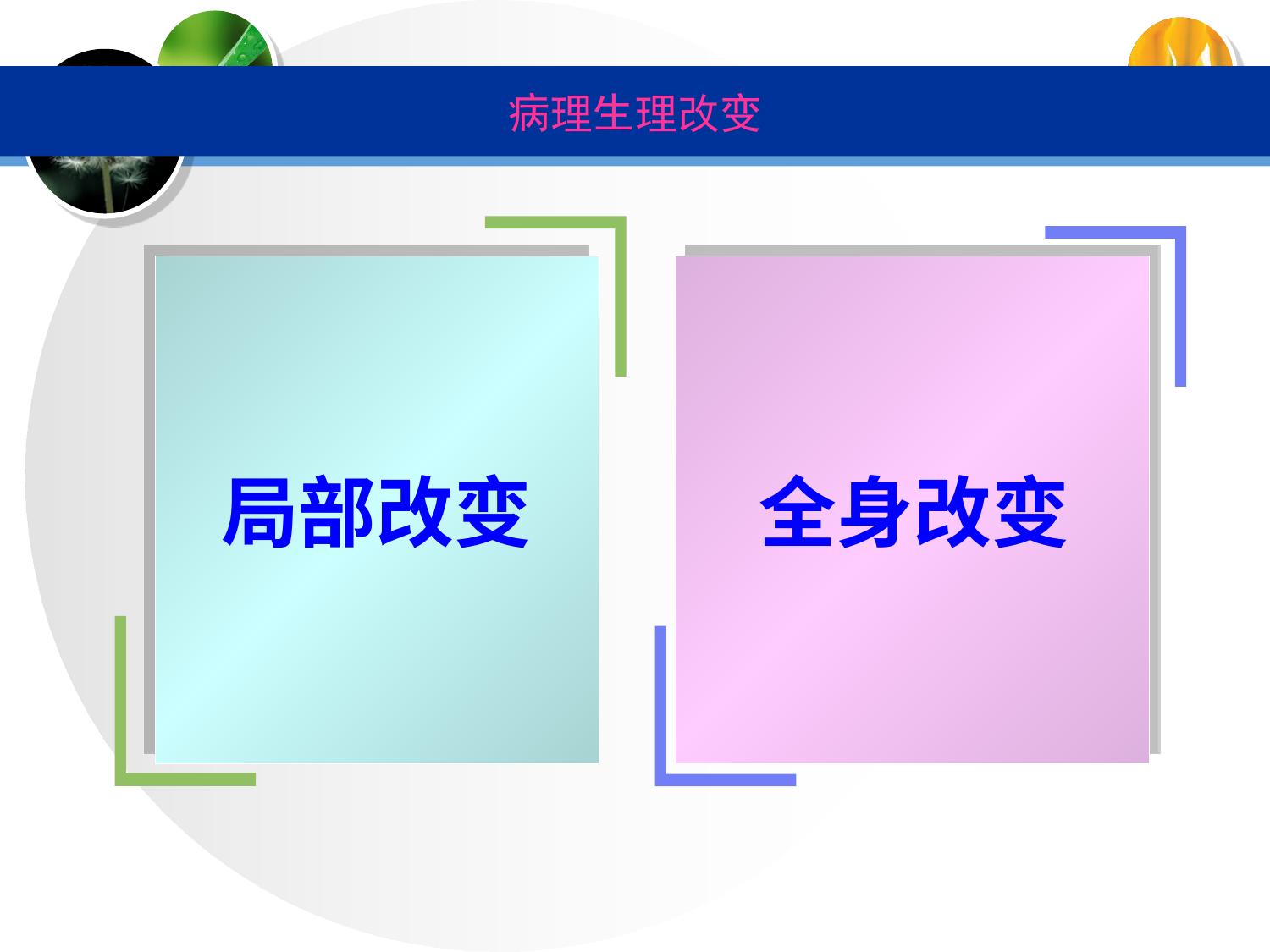 病理生理改变

局部改变

全身改变